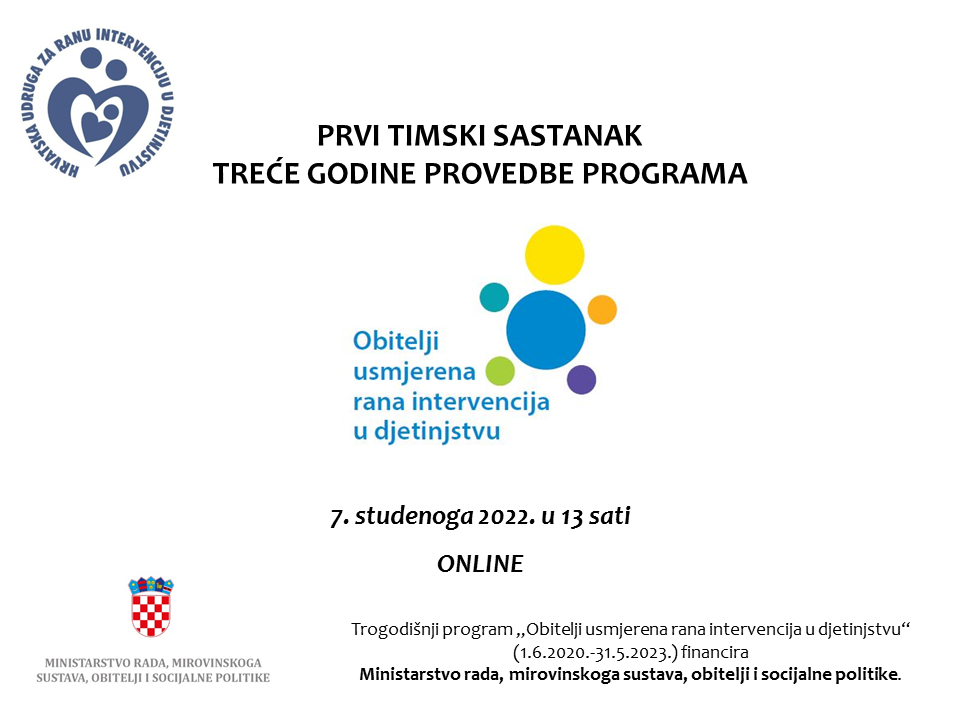 HRVATSKA UDRUGA ZA RANU INTERVENCIJU U DJETINJSTVU

PRVI TIMSKI SASTANAK
TREĆE GODINE PROVEDBE PROGRAMA

Obitelji usmjerena rana intervencija u djetinjstvu

7. studenoga 2022. u 13 sati

ONLINE

MINISTARSTVO RADA, MIROVINSKOGA SUSTAVA, OBITELJI I SOCIJALNE POLITIKE

Trogodišnji program „Obitelji usmjerena rana intervencija u djetinjstvu“ (1.6.2020.-31.5.2023.) financira
Ministarstvo rada, mirovinskoga sustava, obitelji i socijalne politike.